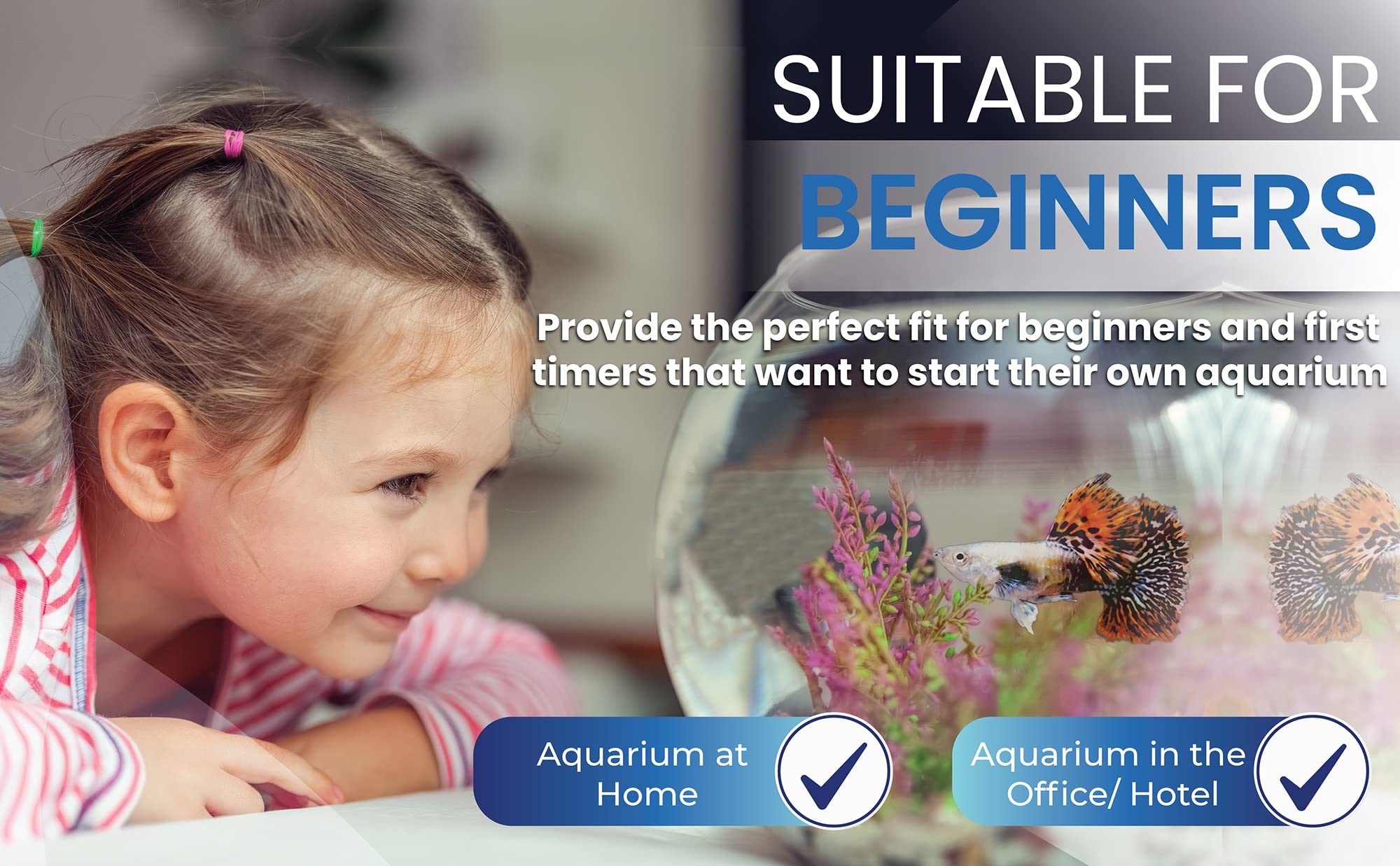 SUITABLE FOR
BEGINNERS

Provide the perfect fit for beginners and first timers that want to start their own aquarium

Aquarium at Home

Aquarium in the Office/ Hotel